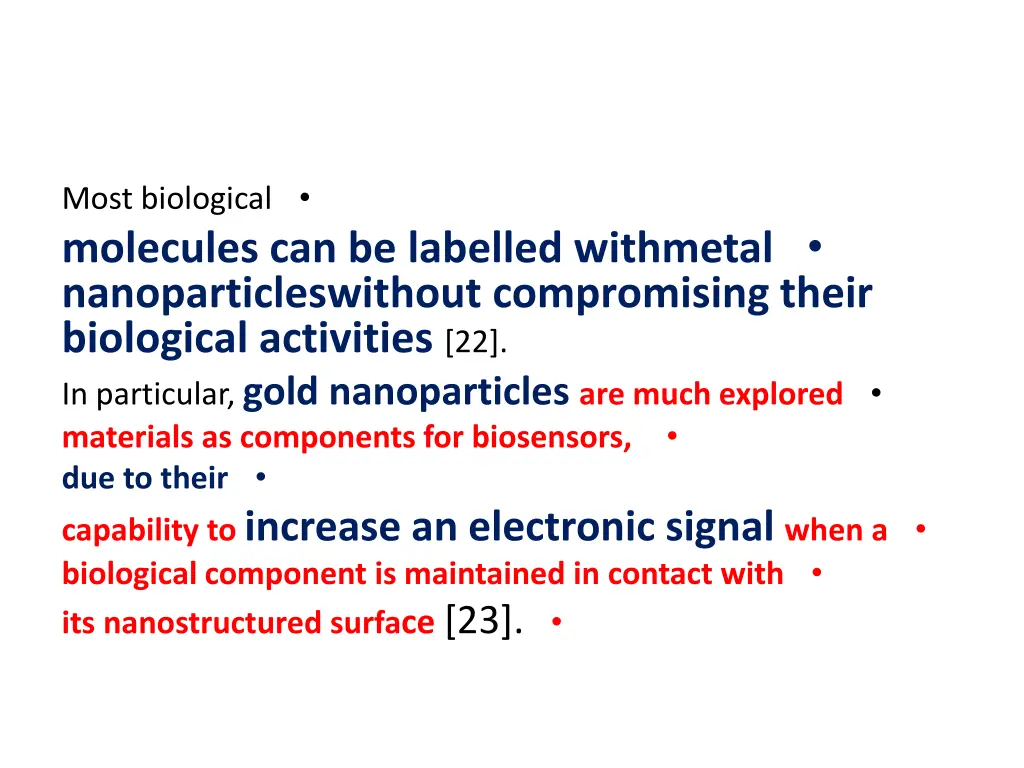 Most biological •
molecules can be labelled withmetal • nanoparticleswithout compromising their biological activities [22].
In particular, gold nanoparticles are much explored •
materials as components for biosensors, •
due to their •
capability to increase an electronic signal when a •
biological component is maintained in contact with •
its nanostructured surface [23]. •